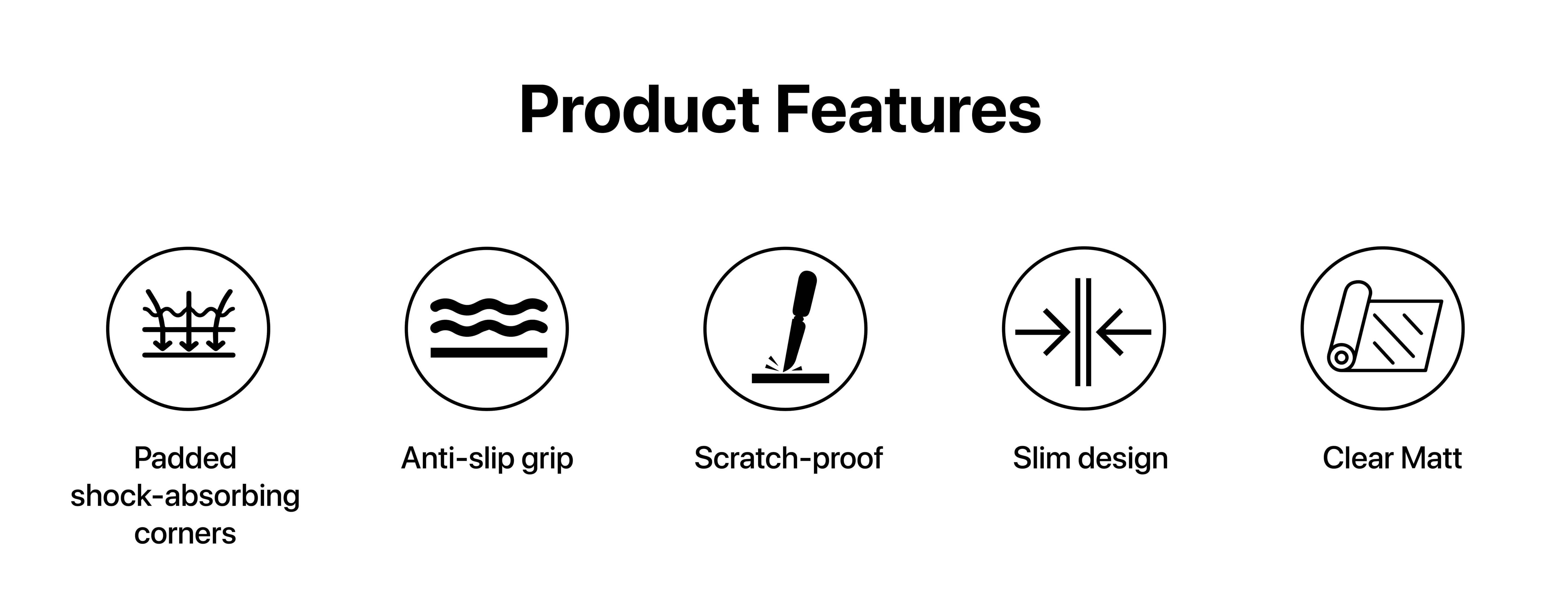 Product Features

Padded shock-absorbing corners

Anti-slip grip

Scratch-proof

Slim design

Clear Matt